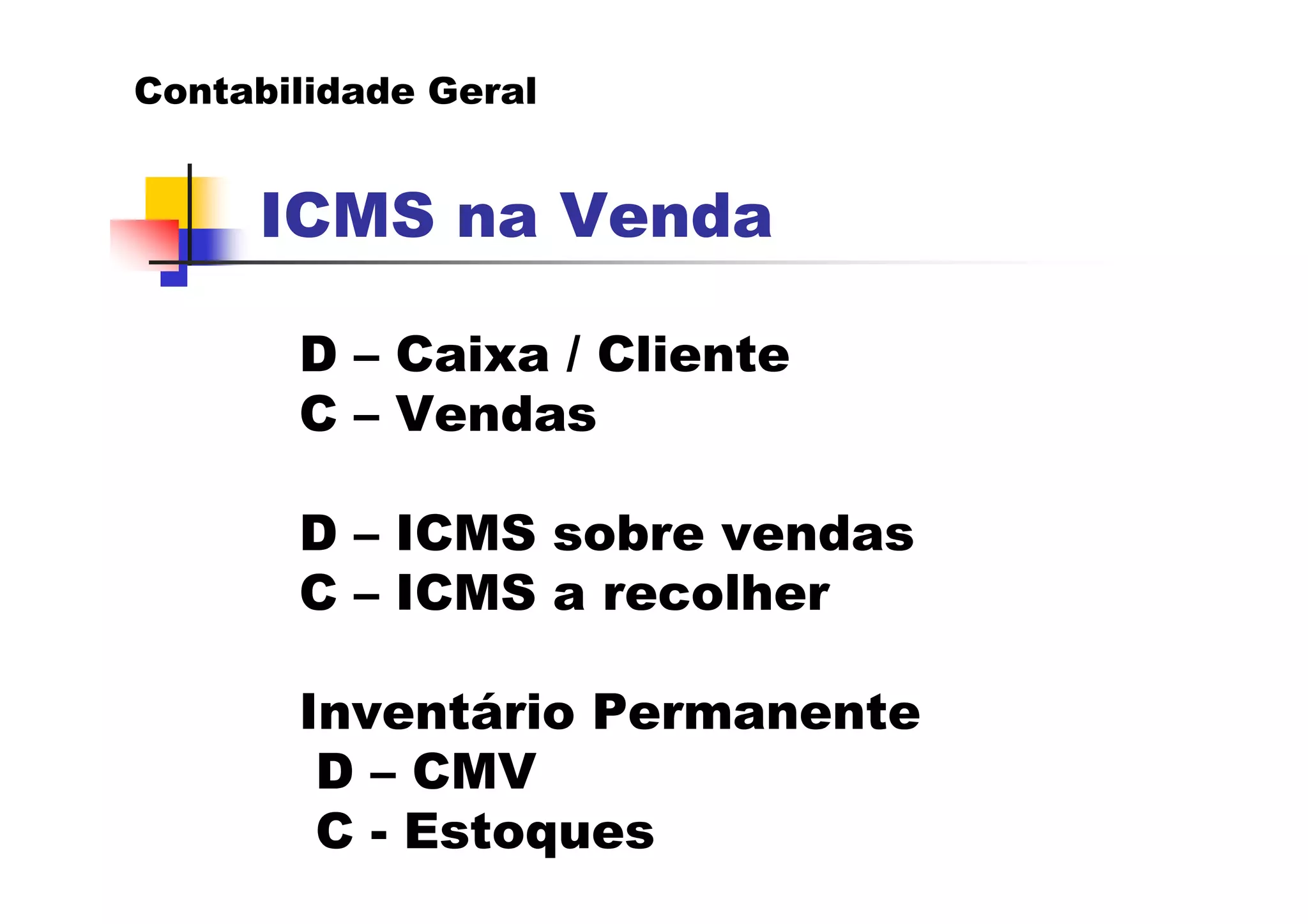 Contabilidade Geral

ICMS na Venda

D – Caixa / Cliente
C – Vendas

D – ICMS sobre vendas
C – ICMS a recolher

Inventário Permanente
D – CMV
C - Estoques